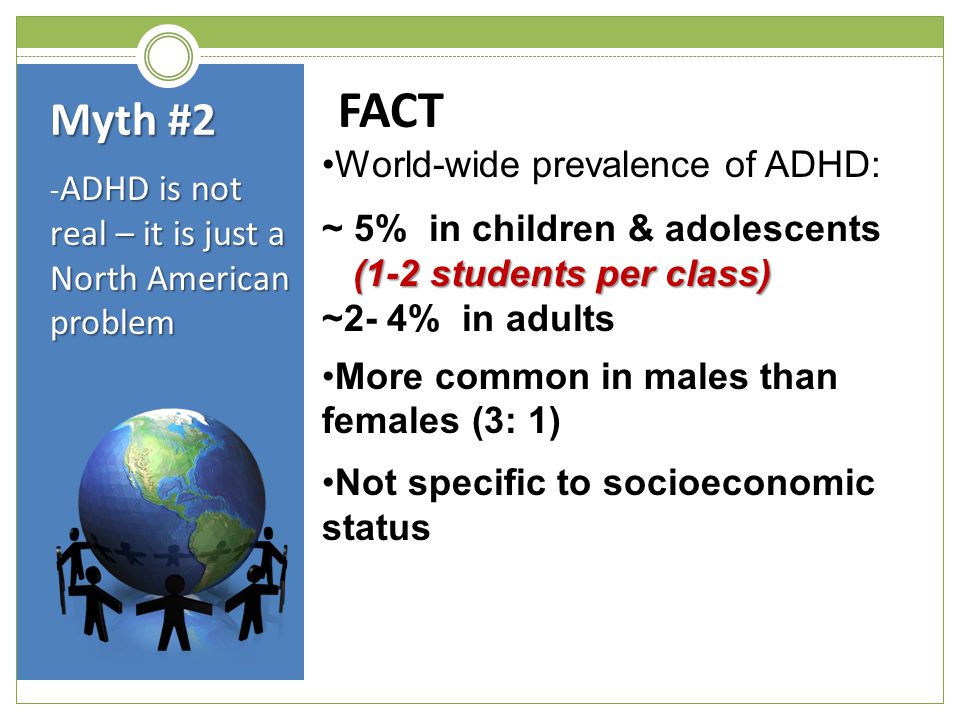 Myth #2

-ADHD is not real – it is just a North American problem

FACT

•World-wide prevalence of ADHD:

~ 5% in children & adolescents
(1-2 students per class)
~2- 4% in adults

•More common in males than females (3: 1)

•Not specific to socioeconomic status